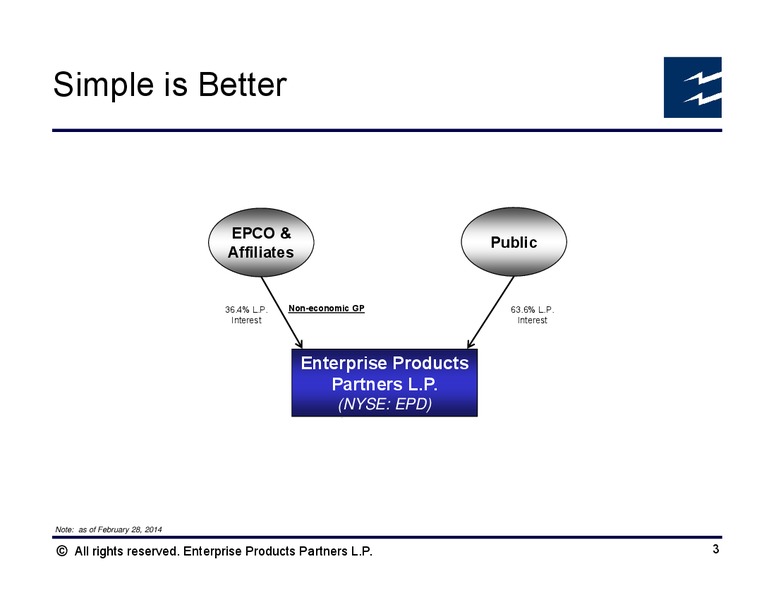 Simple is Better

EPCO & Affiliates

Public

36.4% L.P. Interest

Non-economic GP

63.6% L.P. Interest

Enterprise Products Partners L.P. (NYSE: EPD)

Note: as of February 28, 2014

© All rights reserved. Enterprise Products Partners L.P.

3